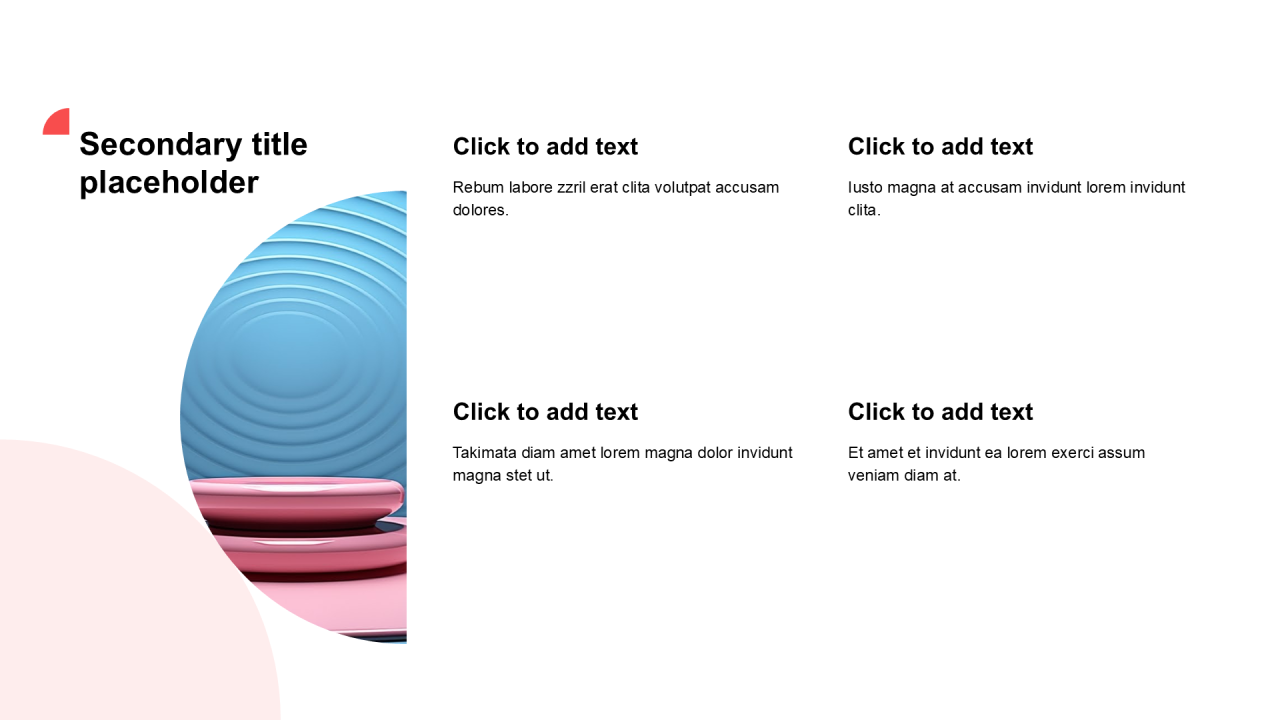 Secondary title placeholder

Click to add text

Rebum labore zzril erat clita volutpat accusam dolores.

Click to add text

Iusto magna at accusam invidunt lorem invidunt clita.

Click to add text

Takimata diam amet lorem magna dolor invidunt magna stet ut.

Click to add text

Et amet et invidunt ea lorem exerci assum veniam diam at.